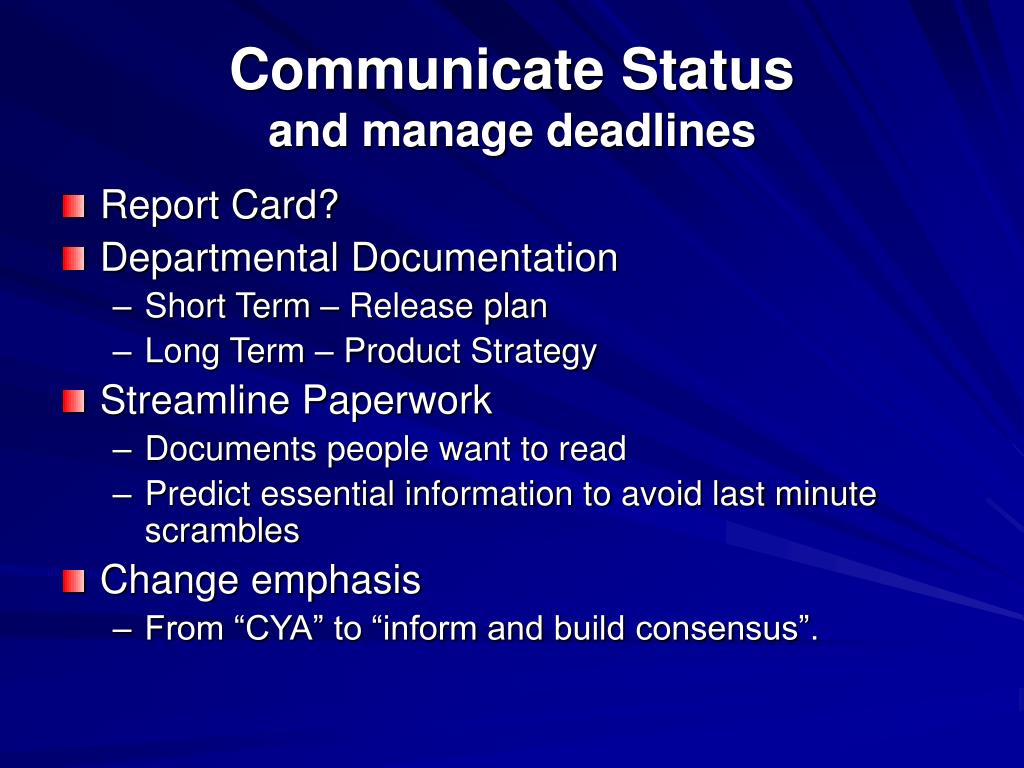 Communicate Status
and manage deadlines

Report Card?

Departmental Documentation
– Short Term – Release plan
– Long Term – Product Strategy

Streamline Paperwork
– Documents people want to read
– Predict essential information to avoid last minute scrambles

Change emphasis
– From “CYA” to “inform and build consensus”.